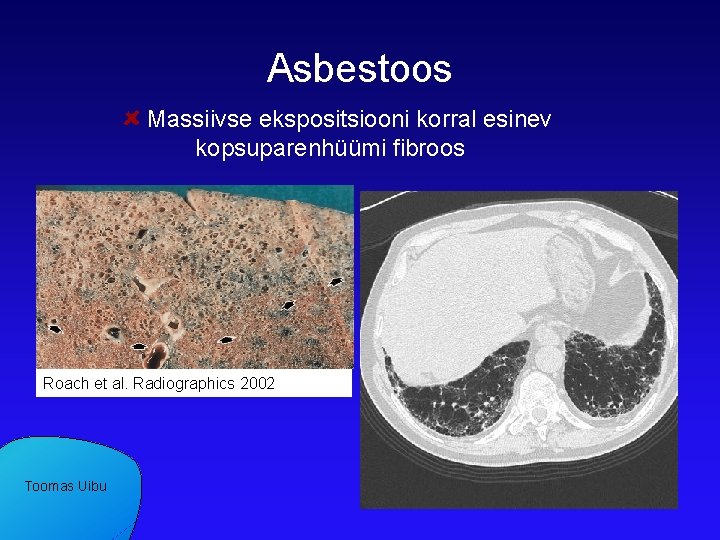 Asbestoos

Massiivse ekspositsiooni korral esinev kopsuparenhüümi fibroos

Roach et al. Radiographics 2002

Toomas Uibu